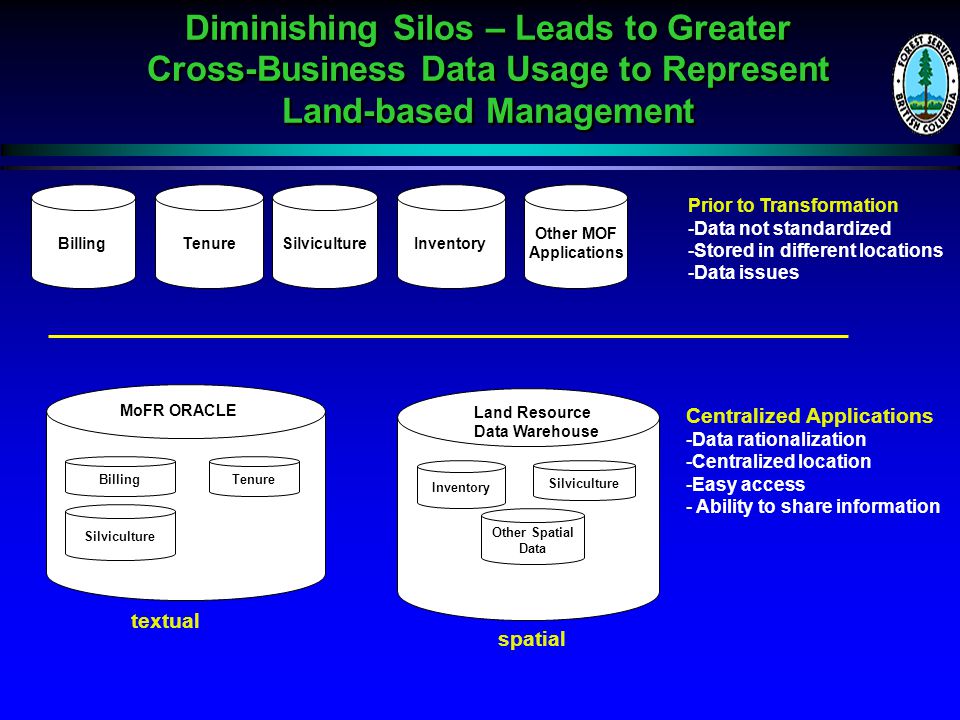 Diminishing Silos – Leads to Greater Cross-Business Data Usage to Represent Land-based Management

FOREST SERVICE BRITISH COLUMBIA

Billing

Tenure

Silviculture

Inventory

Other MOF Applications

Prior to Transformation
-Data not standardized
-Stored in different locations
-Data issues

MoFR ORACLE

Billing

Tenure

Silviculture

textual

Land Resource Data Warehouse

Inventory

Silviculture

Other Spatial Data

spatial

Centralized Applications
-Data rationalization
-Centralized location
-Easy access
- Ability to share information